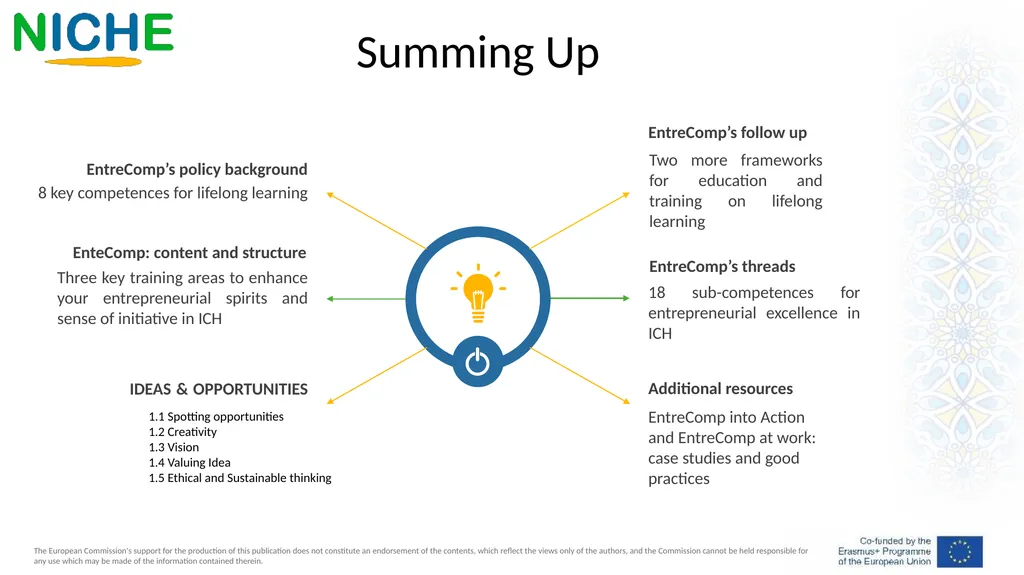 NICHE

Summing Up

EntreComp's policy background
8 key competences for lifelong learning

EnteComp: content and structure
Three key training areas to enhance your entrepreneurial spirits and sense of initiative in ICH

IDEAS & OPPORTUNITIES
1.1 Spotting opportunities
1.2 Creativity
1.3 Vision
1.4 Valuing Idea
1.5 Ethical and Sustainable thinking

EntreComp's follow up
Two more frameworks for education and training on lifelong learning

EntreComp's threads
18 sub-competences for entrepreneurial excellence in ICH

Additional resources
EntreComp into Action and EntreComp at work: case studies and good practices

The European Commission's support for the production of this publication does not constitute an endorsement of the contents, which reflect the views only of the authors, and the Commission cannot be held responsible for any use which may be made of the information contained therein.

Co-funded by the Erasmus+ Programme of the European Union